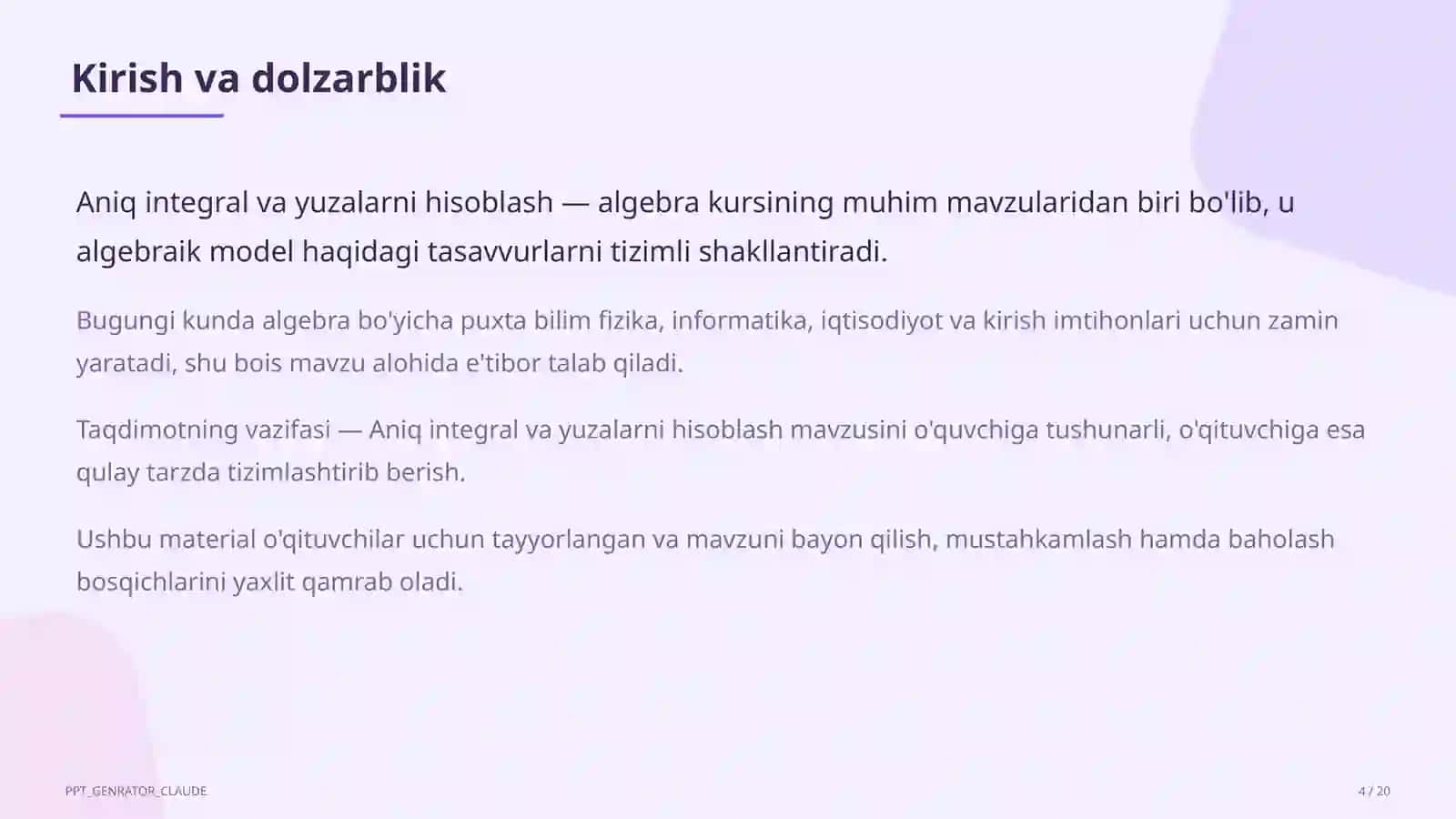 Kirish va dolzarblik

Aniq integral va yuzalarni hisoblash — algebra kursining muhim mavzularidan biri bo'lib, u algebraik model haqidagi tasavvurlarni tizimli shakllantiradi.

Bugungi kunda algebra bo'yicha puxta bilim fizika, informatika, iqtisodiyot va kirish imtihonlari uchun zamin yaratadi, shu bois mavzu alohida e'tibor talab qiladi.

Taqdimotning vazifasi — Aniq integral va yuzalarni hisoblash mavzusini o'quvchiga tushunarli, o'qituvchiga esa qulay tarzda tizimlashtirib berish.

Ushbu material o'qituvchilar uchun tayyorlangan va mavzuni bayon qilish, mustahkamlash hamda baholash bosqichlarini yaxlit qamrab oladi.

PPT_GENRATOR_CLAUDE

4 / 20